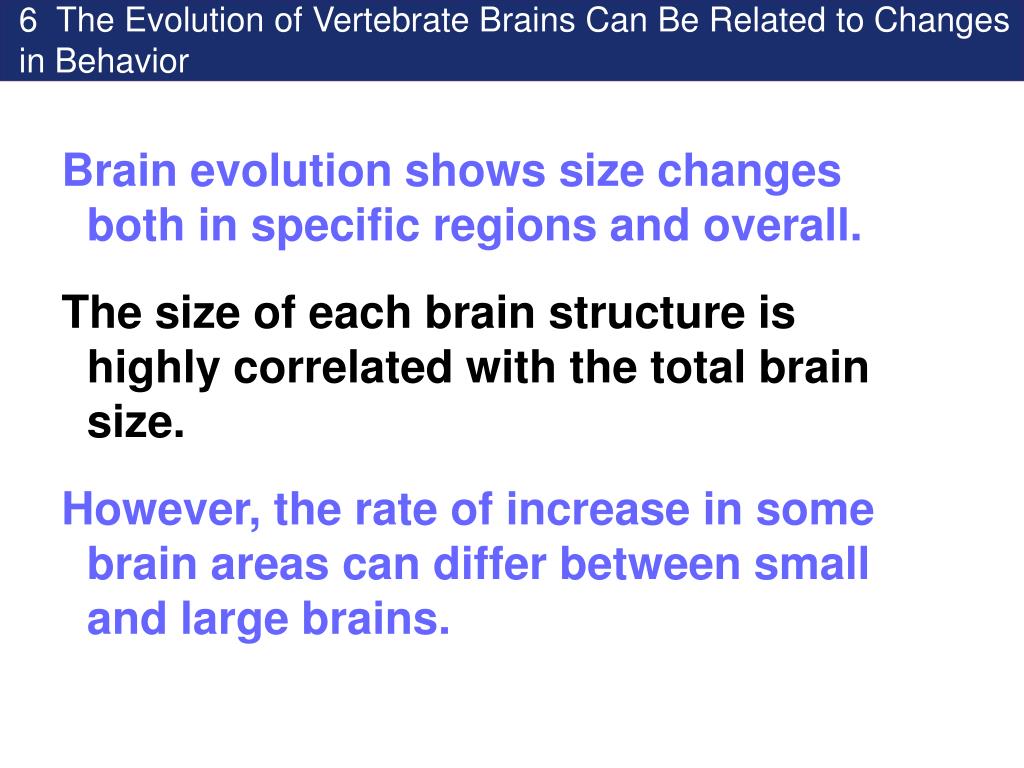 6 The Evolution of Vertebrate Brains Can Be Related to Changes in Behavior

Brain evolution shows size changes both in specific regions and overall.

The size of each brain structure is highly correlated with the total brain size.

However, the rate of increase in some brain areas can differ between small and large brains.